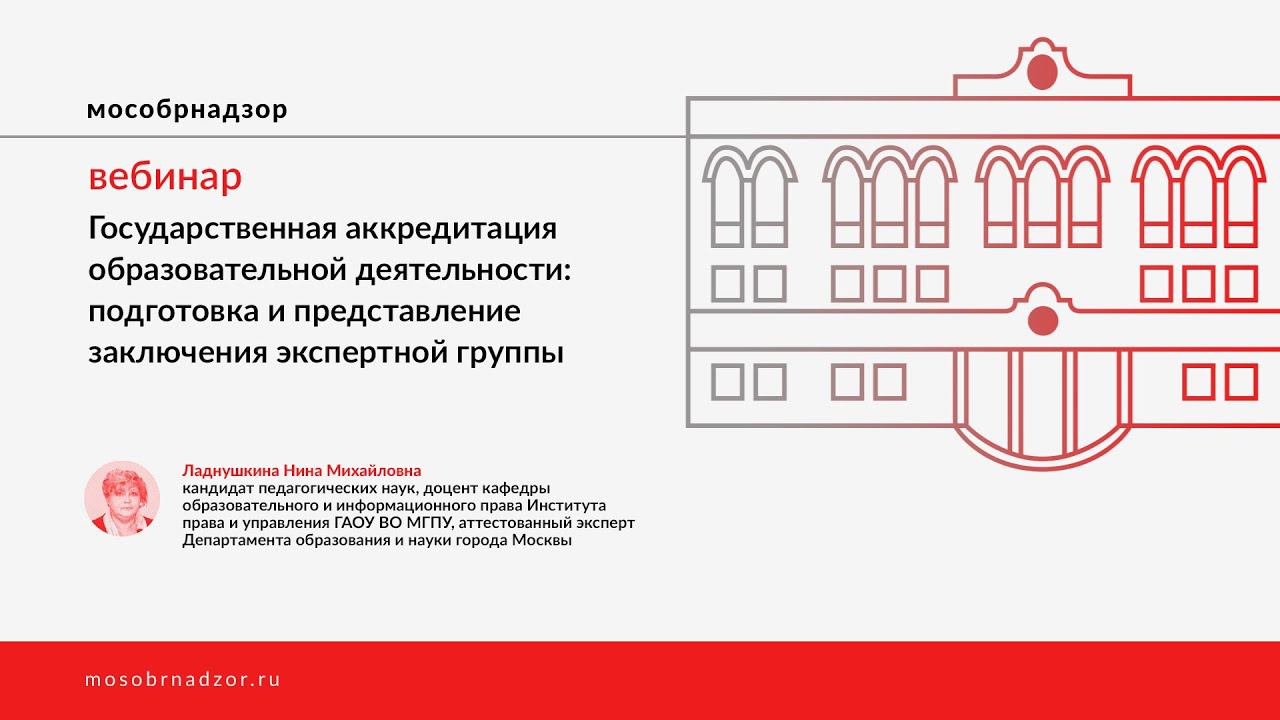 мособрнадзор

вебинар

Государственная аккредитация образовательной деятельности: подготовка и представление заключения экспертной группы

Ладнушкина Нина Михайловна
кандидат педагогических наук, доцент кафедры образовательного и информационного права Института права и управления ГАОУ ВО МГПУ, аттестованный эксперт Департамента образования и науки города Москвы

mosobrnadzor.ru